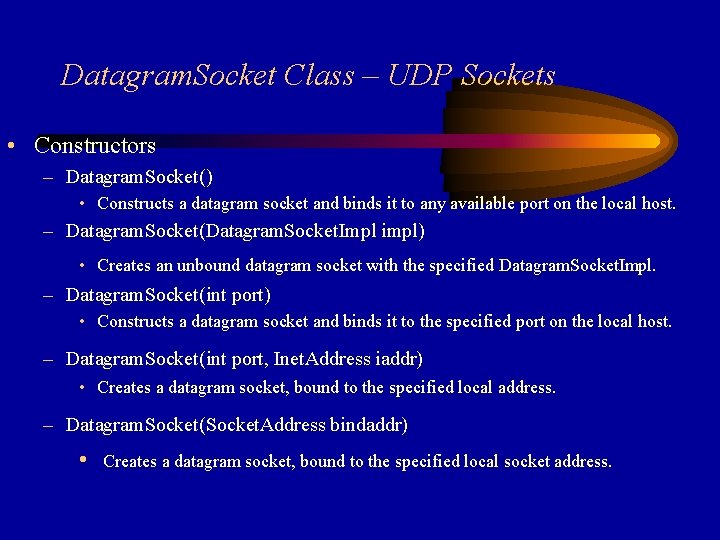 DatagramSocket Class – UDP Sockets

• Constructors
– DatagramSocket()
• Constructs a datagram socket and binds it to any available port on the local host.
– DatagramSocket(DatagramSocketImpl impl)
• Creates an unbound datagram socket with the specified DatagramSocketImpl.
– DatagramSocket(int port)
• Constructs a datagram socket and binds it to the specified port on the local host.
– DatagramSocket(int port, InetAddress iaddr)
• Creates a datagram socket, bound to the specified local address.
– DatagramSocket(SocketAddress bindaddr)
• Creates a datagram socket, bound to the specified local socket address.